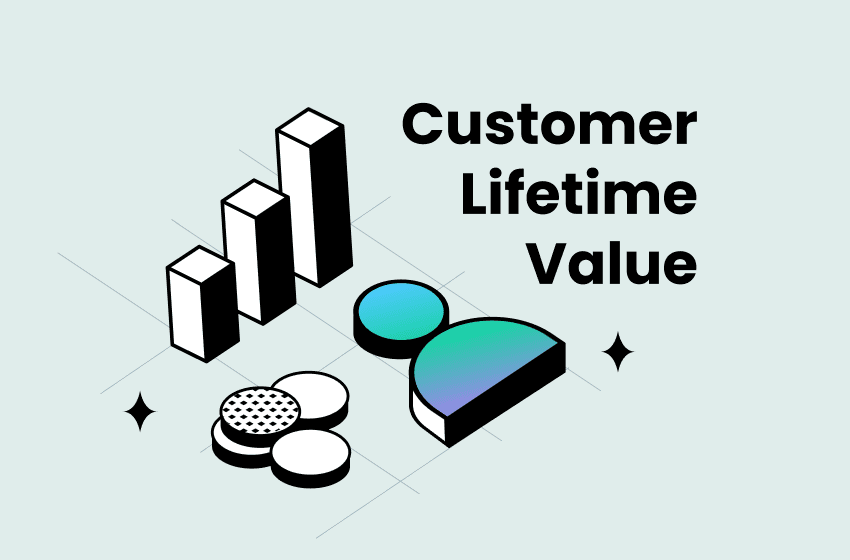 Customer
Lifetime
Value